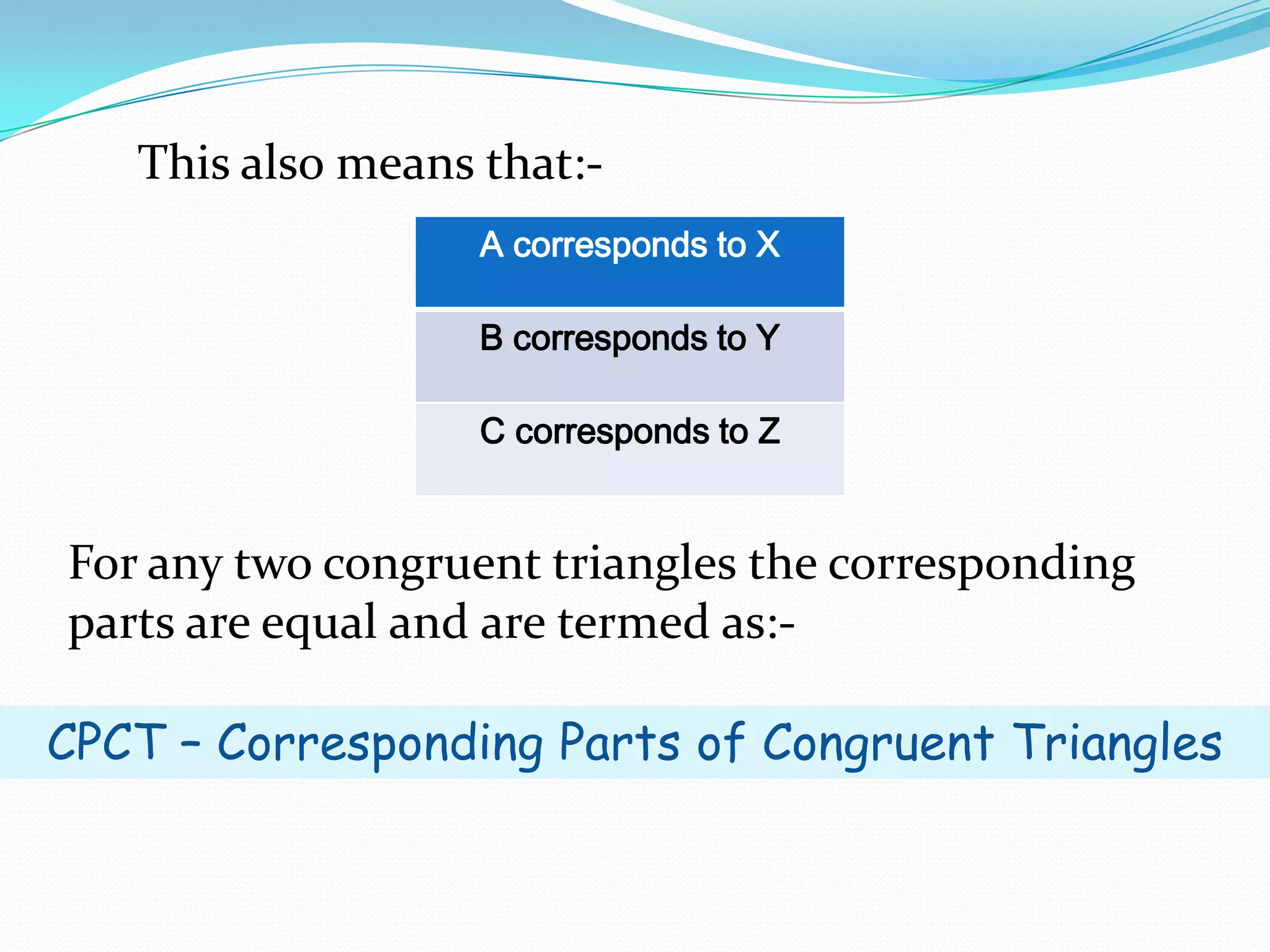 This also means that:-

| A corresponds to X |
|---|
| B corresponds to Y |
| C corresponds to Z |

For any two congruent triangles the corresponding parts are equal and are termed as:-

CPCT – Corresponding Parts of Congruent Triangles